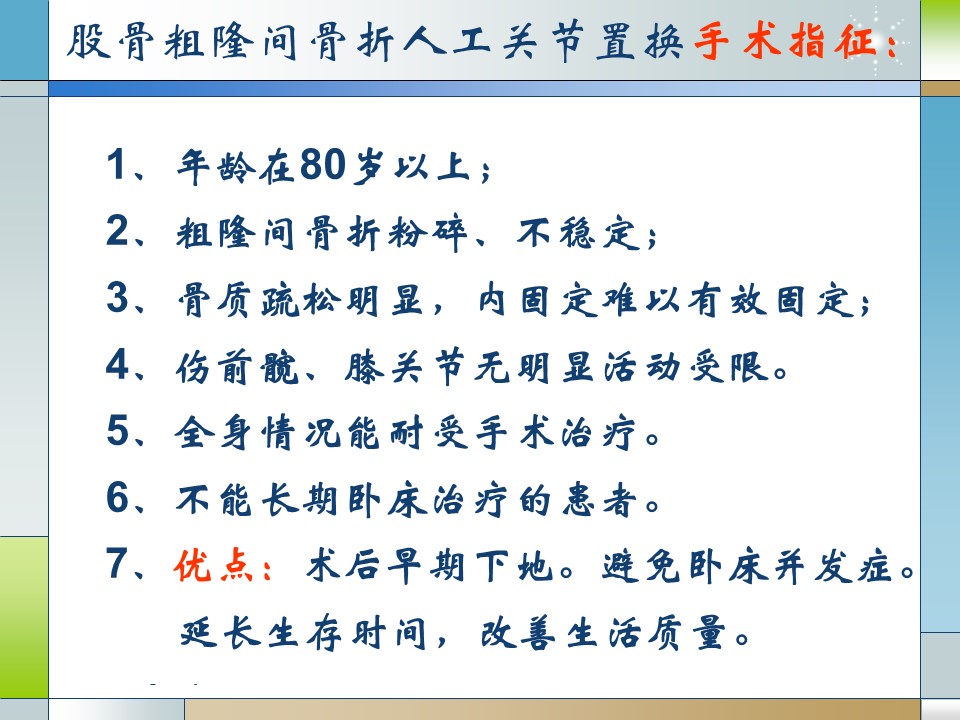 股骨粗隆间骨折人工关节置换手术指征：

1、年龄在80岁以上；

2、粗隆间骨折粉碎、不稳定；

3、骨质疏松明显，内固定难以有效固定；

4、伤前髋、膝关节无明显活动受限。

5、全身情况能耐受手术治疗。

6、不能长期卧床治疗的患者。

7、优点：术后早期下地。避免卧床并发症。延长生存时间，改善生活质量。